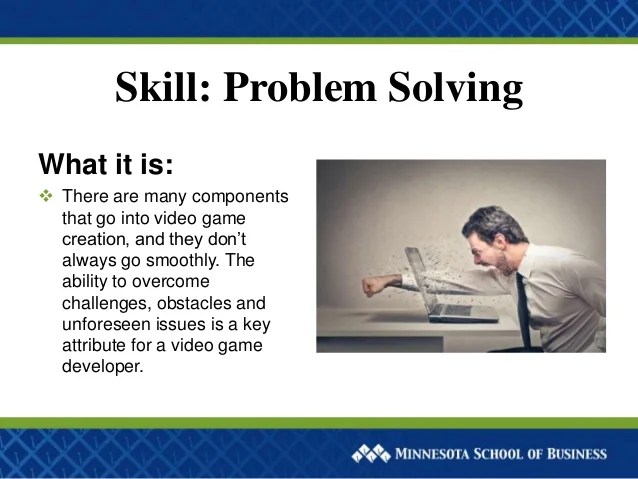 Skill: Problem Solving

What it is:

❖ There are many components that go into video game creation, and they don't always go smoothly. The ability to overcome challenges, obstacles and unforeseen issues is a key attribute for a video game developer.

MINNESOTA SCHOOL OF BUSINESS